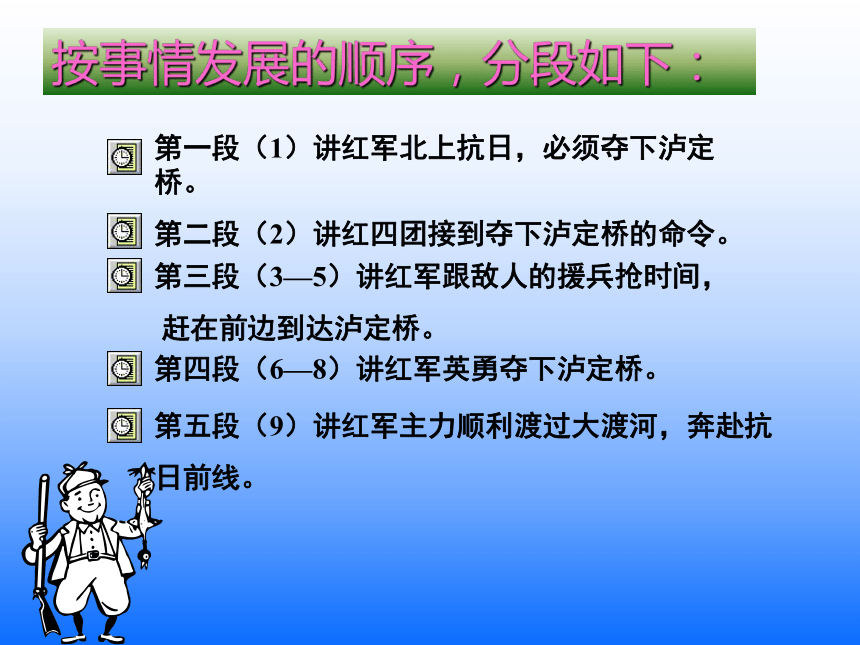 按事情发展的顺序，分段如下：

第一段（1）讲红军北上抗日，必须夺下泸定桥。

第二段（2）讲红四团接到夺下泸定桥的命令。

第三段（3—5）讲红军跟敌人的援兵抢时间，赶在前边到达泸定桥。

第四段（6—8）讲红军英勇夺下泸定桥。

第五段（9）讲红军主力顺利渡过大渡河，奔赴抗日前线。